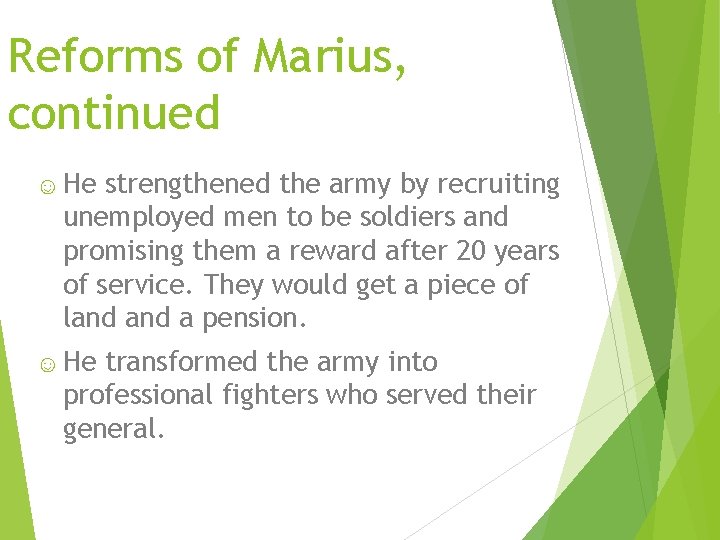 Reforms of Marius, continued

☺ He strengthened the army by recruiting unemployed men to be soldiers and promising them a reward after 20 years of service. They would get a piece of land and a pension.

☺ He transformed the army into professional fighters who served their general.